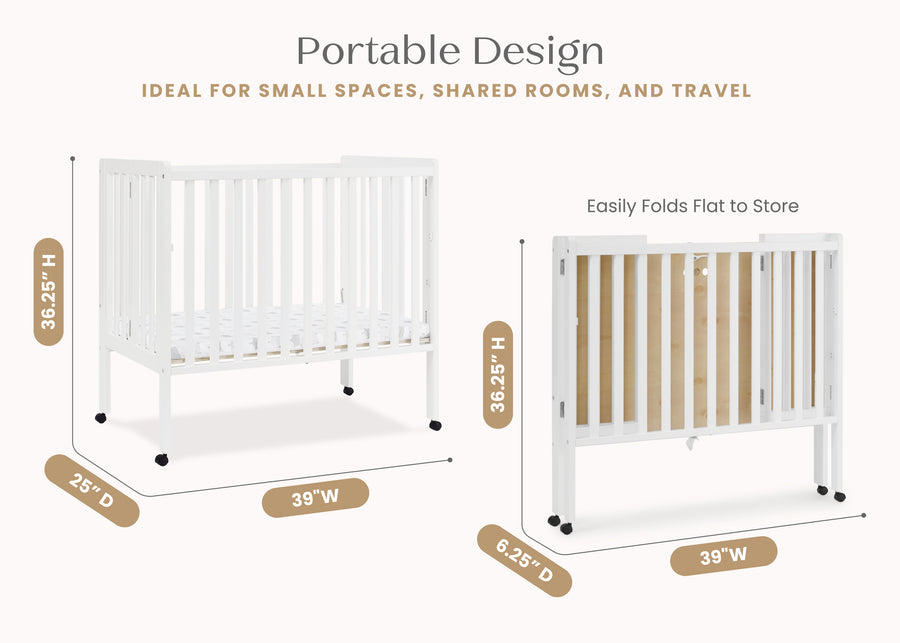 Portable Design
IDEAL FOR SMALL SPACES, SHARED ROOMS, AND TRAVEL

36.25" H
25" D
39"W

Easily Folds Flat to Store

36.25" H
6.25" D
39"W